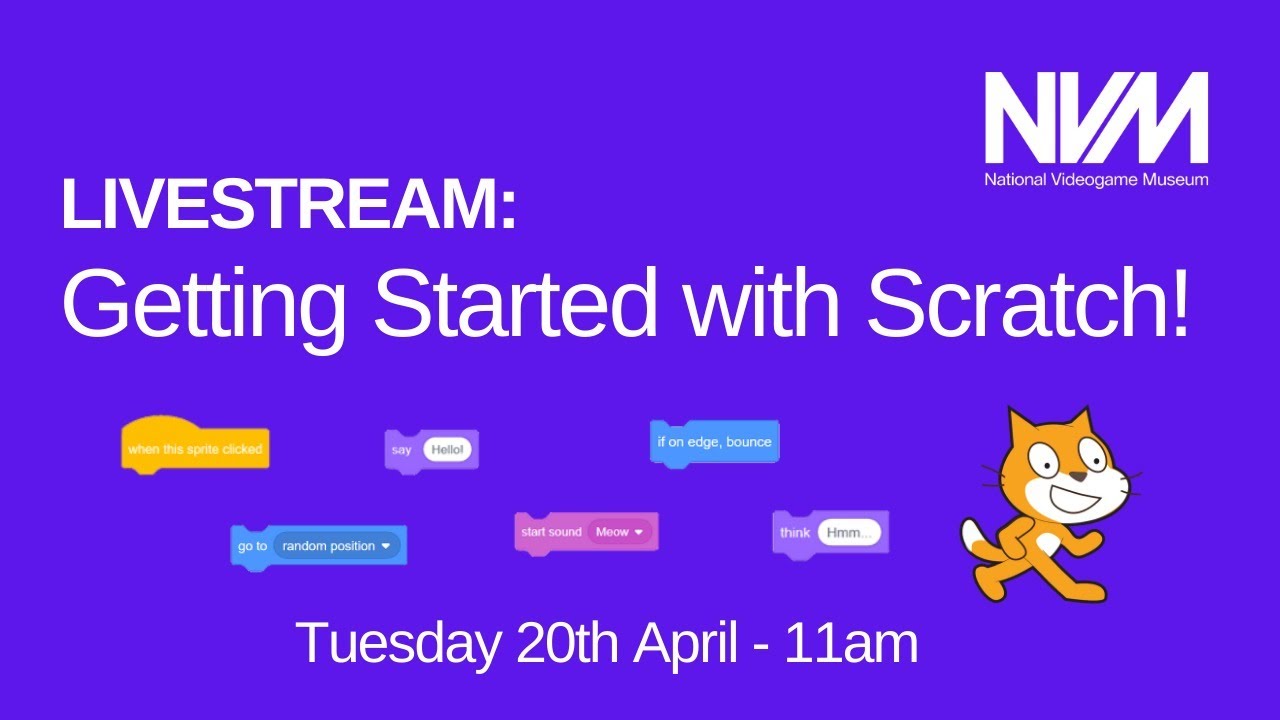 NVM
National Videogame Museum

LIVESTREAM:
Getting Started with Scratch!

when this sprite clicked

say Hello!

if on edge, bounce

go to random position

start sound Meow

think Hmm...

Tuesday 20th April - 11am